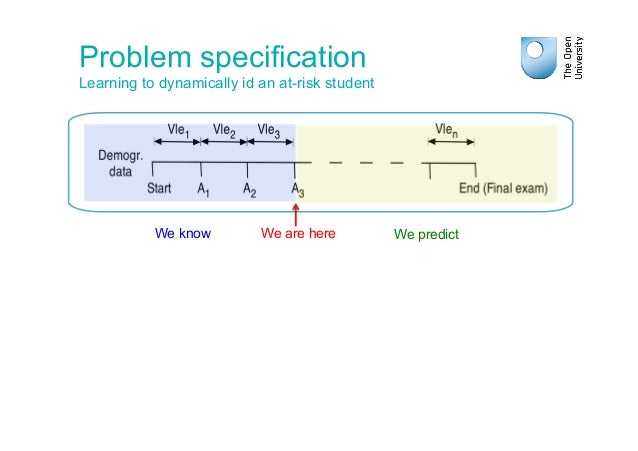 Problem specification
Learning to dynamically id an at-risk student

The Open University

$Vle_1$ $Vle_2$ $Vle_3$ $Vle_n$

Demogr. data

Start $A_1$ $A_2$ $A_3$ End (Final exam)

We know We are here We predict